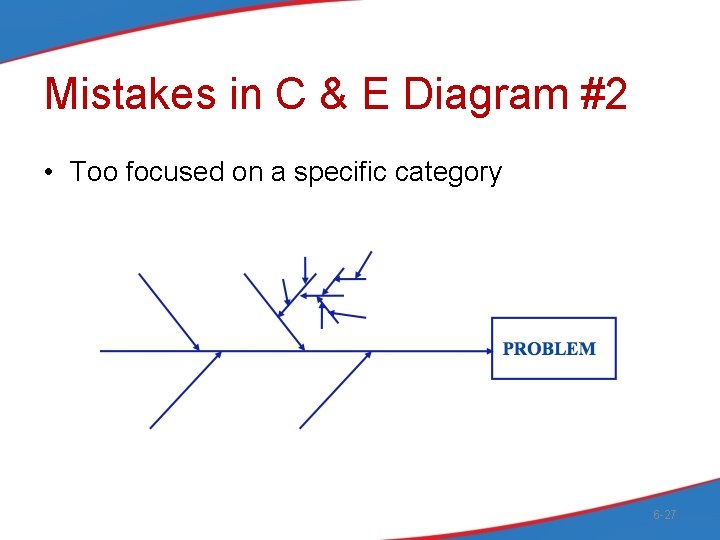 Mistakes in C & E Diagram #2

• Too focused on a specific category

PROBLEM

6-27